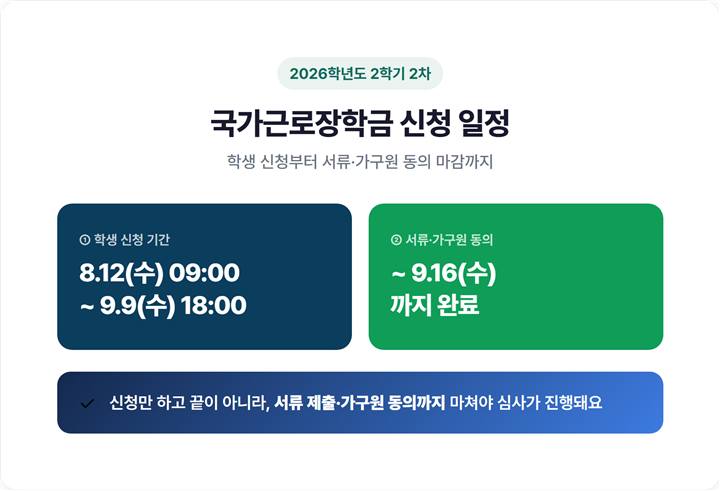 2026학년도 2학기 2차

국가근로장학금 신청 일정

학생 신청부터 서류·가구원 동의 마감까지

① 학생 신청 기간

8.12(수) 09:00
~ 9.9(수) 18:00

② 서류·가구원 동의

~ 9.16(수)
까지 완료

✓ 신청만 하고 끝이 아니라, 서류 제출·가구원 동의까지 마쳐야 심사가 진행돼요